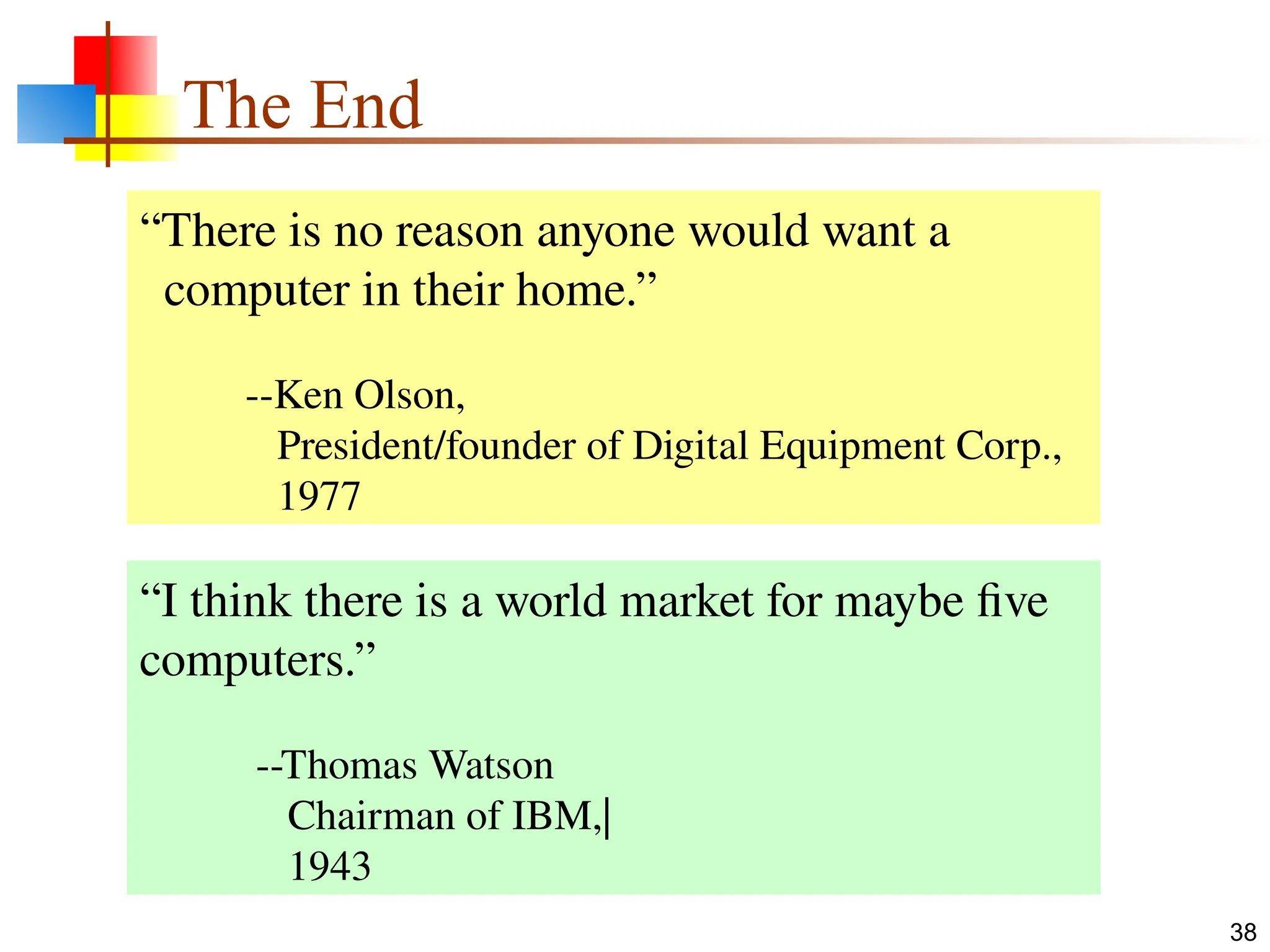 The End

“There is no reason anyone would want a computer in their home.”

--Ken Olson,
President/founder of Digital Equipment Corp.,
1977

“I think there is a world market for maybe five computers.”

--Thomas Watson
Chairman of IBM,
1943

38